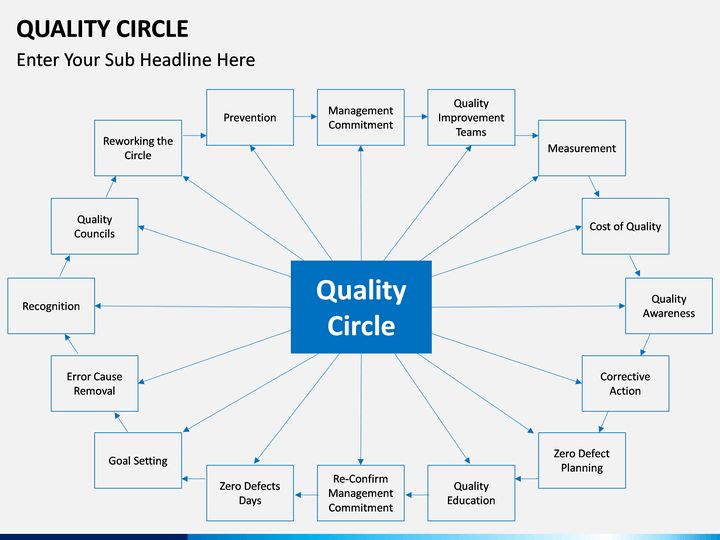 QUALITY CIRCLE
Enter Your Sub Headline Here

Quality Circle

Prevention

Management Commitment

Quality Improvement Teams

Measurement

Cost of Quality

Quality Awareness

Corrective Action

Zero Defect Planning

Quality Education

Re-Confirm Management Commitment

Zero Defects Days

Goal Setting

Error Cause Removal

Recognition

Quality Councils

Reworking the Circle